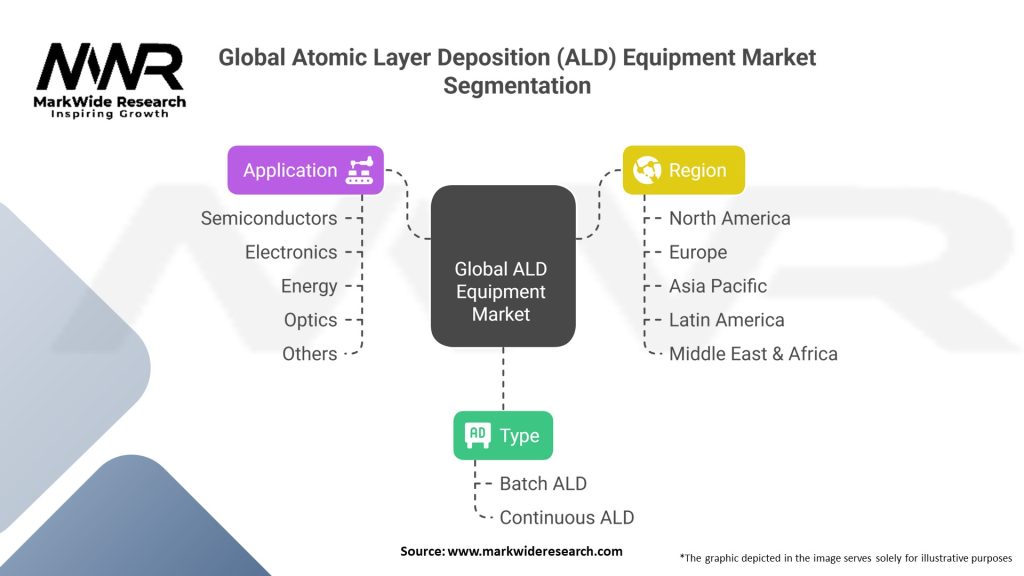 MWR
MarkWide Research
Inspiring Growth

Global Atomic Layer Deposition (ALD) Equipment Market Segmentation

Application
Semiconductors
Electronics
Energy
Optics
Others

Global ALD Equipment Market

Region
North America
Europe
Asia Pacific
Latin America
Middle East & Africa

AD Type
Batch ALD
Continuous ALD

Source: www.markwideresearch.com

*The graphic depicted in the image serves solely for illustrative purposes